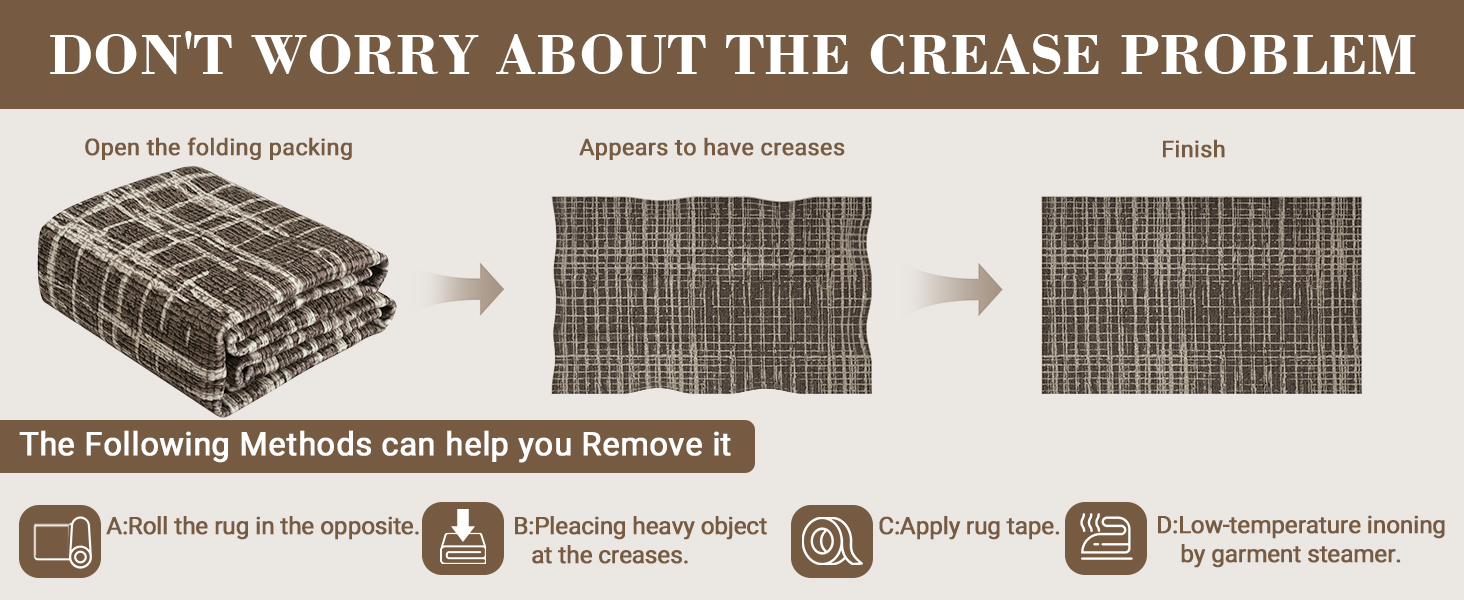 DON'T WORRY ABOUT THE CREASE PROBLEM

Open the folding packing

Appears to have creases

Finish

The Following Methods can help you Remove it

A:Roll the rug in the opposite.

B:Pleacing heavy object at the creases.

C:Apply rug tape.

D:Low-temperature inoning by garment steamer.